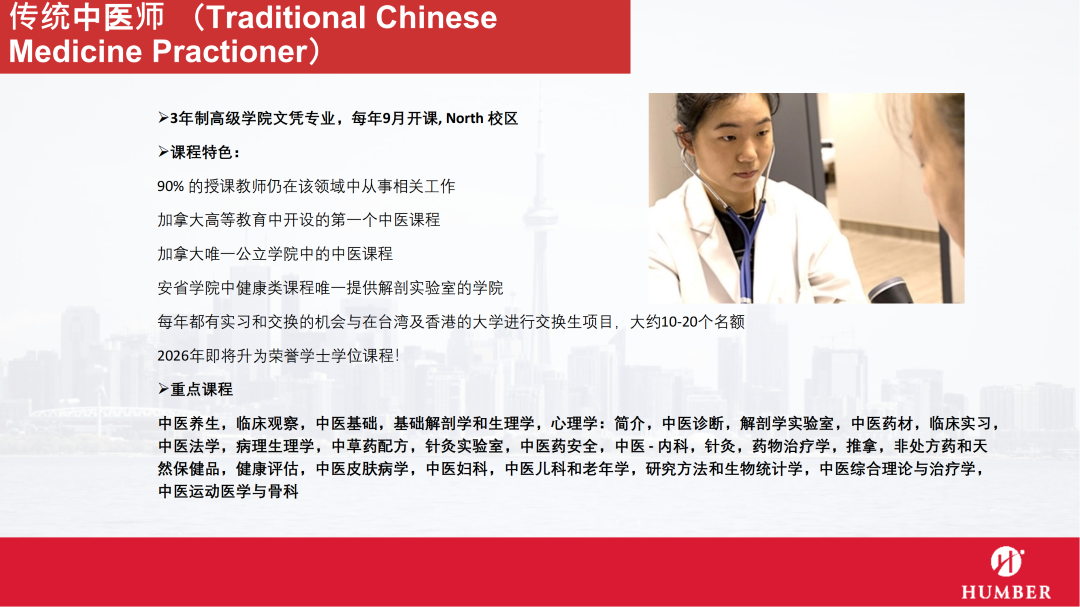 传统中医师 （Traditional Chinese Medicine Practioner）

➢3年制高级学院文凭专业，每年9月开课, North 校区

➢课程特色：

90% 的授课教师仍在该领域中从事相关工作

加拿大高等教育中开设的第一个中医课程

加拿大唯一公立学院中的中医课程

安省学院中健康类课程唯一提供解剖实验室的学院

每年都有实习和交换的机会与在台湾及香港的大学进行交换生项目，大约10-20个名额

2026年即将升为荣誉学士学位课程！

➢重点课程

中医养生，临床观察，中医基础，基础解剖学和生理学，心理学：简介，中医诊断，解剖学实验室，中医药材，临床实习，中医法学，病理生理学，中草药配方，针灸实验室，中医药安全，中医 - 内科，针灸，药物治疗学，推拿，非处方药和天然保健品，健康评估，中医皮肤病学，中医妇科，中医儿科和老年学，研究方法和生物统计学，中医综合理论与治疗学，中医运动医学与骨科

HUMBER